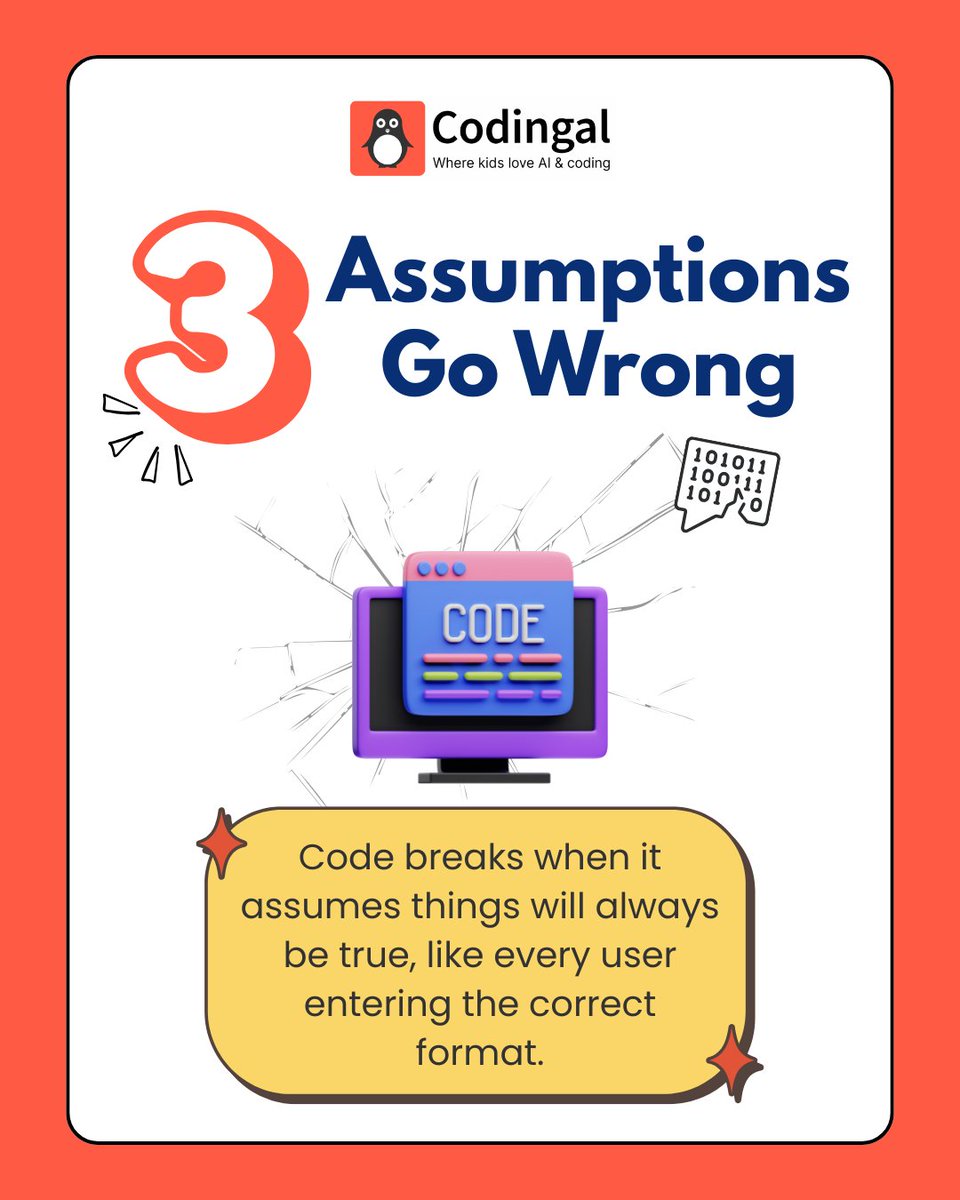 Codingal
Where kids love AI & coding

3 Assumptions Go Wrong

101011
100111
101 0

CODE

Code breaks when it assumes things will always be true, like every user entering the correct format.